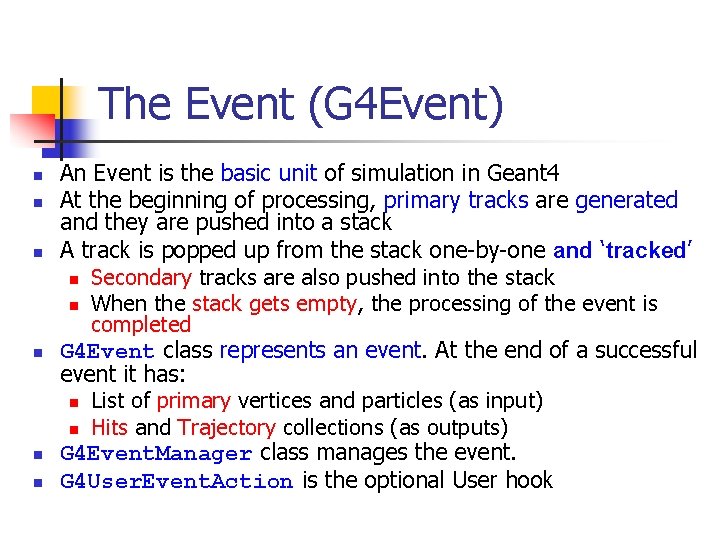 The Event (G4Event)

- An Event is the basic unit of simulation in Geant4
- At the beginning of processing, primary tracks are generated and they are pushed into a stack
- A track is popped up from the stack one-by-one and ‘tracked’
  - Secondary tracks are also pushed into the stack
  - When the stack gets empty, the processing of the event is completed
- G4Event class represents an event. At the end of a successful event it has:
  - List of primary vertices and particles (as input)
  - Hits and Trajectory collections (as outputs)
- G4EventManager class manages the event.
- G4UserEventAction is the optional User hook